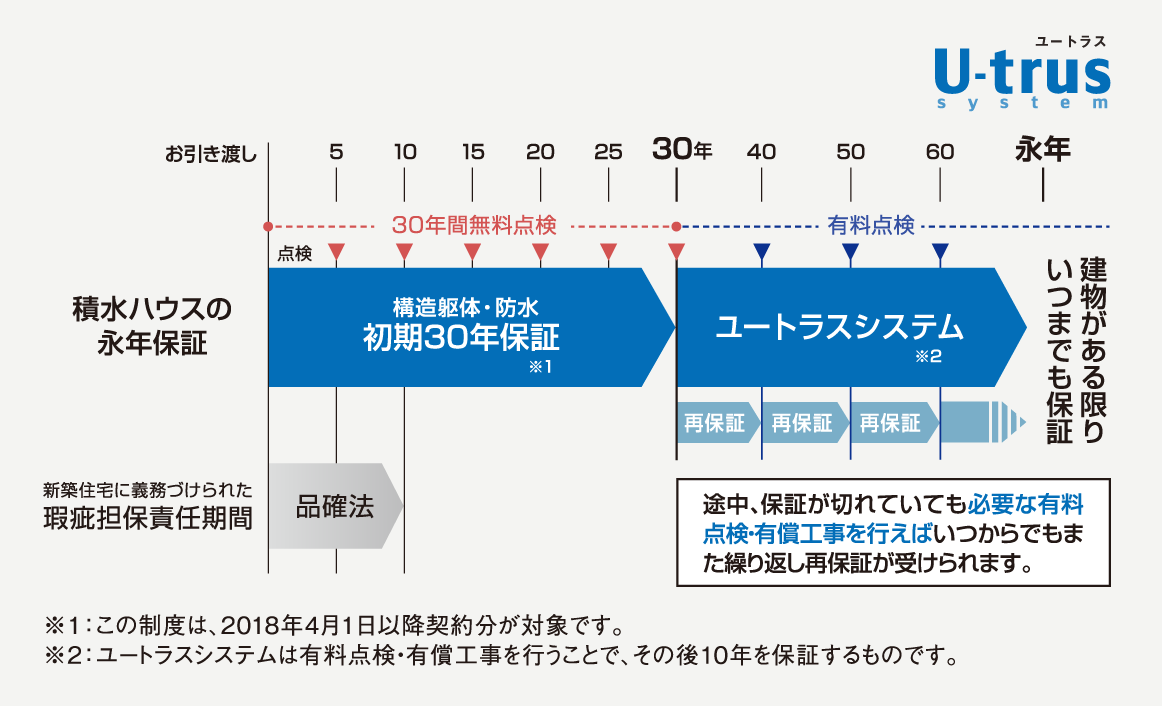 ユートラス
U-trus
system

お引き渡し 5 10 15 20 25 30年 40 50 60 永年

30年間無料点検
有料点検

点検

積水ハウスの
永年保証

構造躯体・防水
初期30年保証
※1

ユートラスシステム
※2

建物がある限り
いつまでも保証

再保証 再保証 再保証

新築住宅に義務づけられた
瑕疵担保責任期間

品確法

途中、保証が切れていても必要な有料点検・有償工事を行えばいつからでもまた繰り返し再保証が受けられます。

※1：この制度は、2018年4月1日以降契約分が対象です。
※2：ユートラスシステムは有料点検・有償工事を行うことで、その後10年を保証するものです。